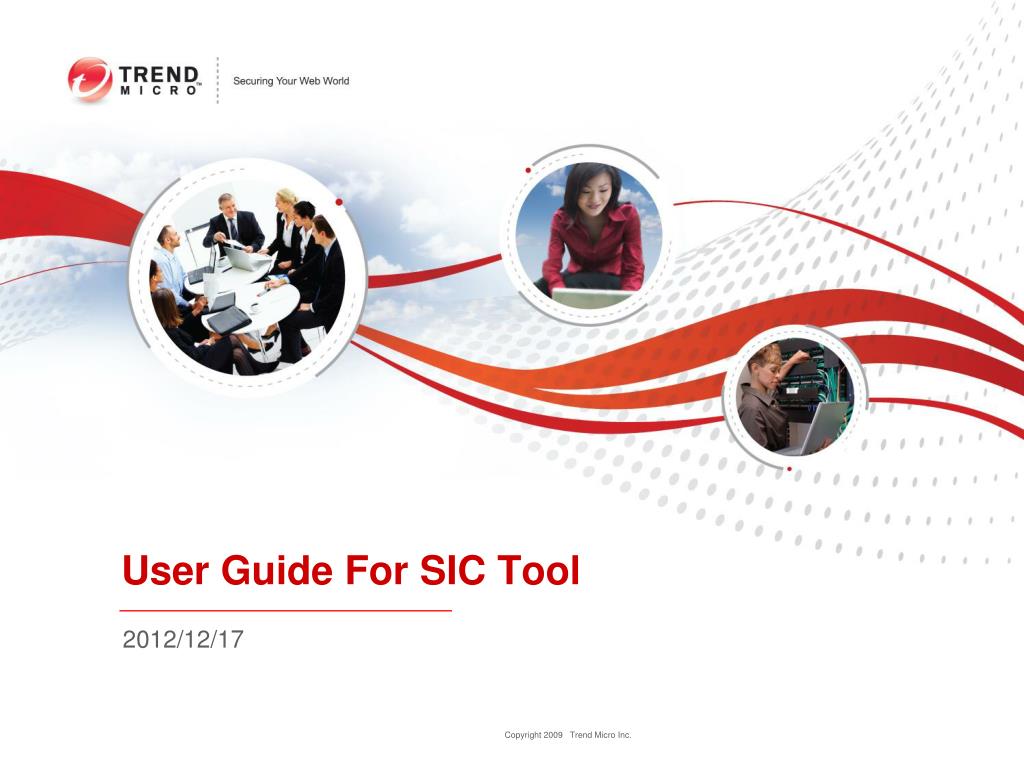 TREND MICRO™

Securing Your Web World

User Guide For SIC Tool

2012/12/17

Copyright 2009 Trend Micro Inc.